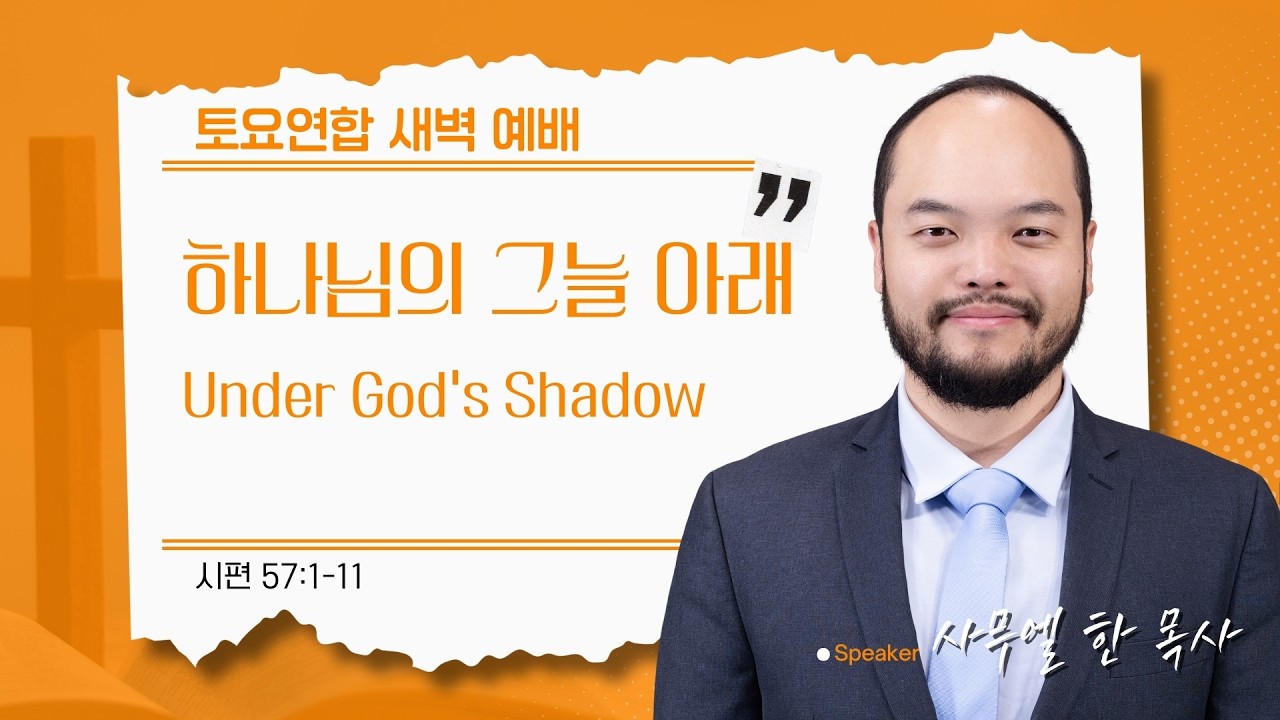 토요연합 새벽 예배

"

하나님의 그늘 아래

Under God's Shadow

시편 57:1-11

Speaker 사무엘 한 목사